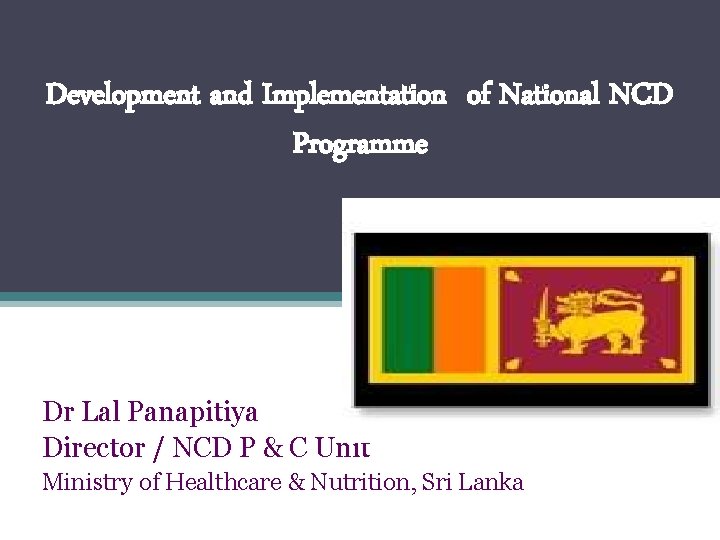 Development and Implementation of National NCD Programme

Dr Lal Panapitiya
Director / NCD P & C Unit
Ministry of Healthcare & Nutrition, Sri Lanka